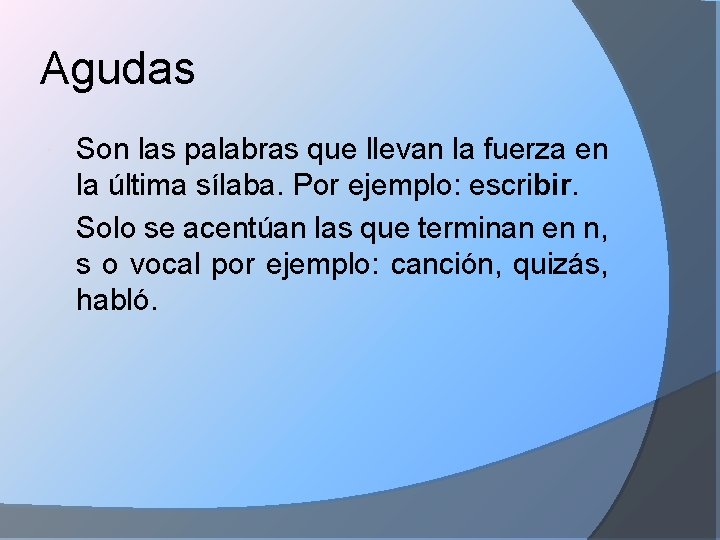 Agudas

Son las palabras que llevan la fuerza en la última sílaba. Por ejemplo: escribir.

Solo se acentúan las que terminan en n, s o vocal por ejemplo: canción, quizás, habló.